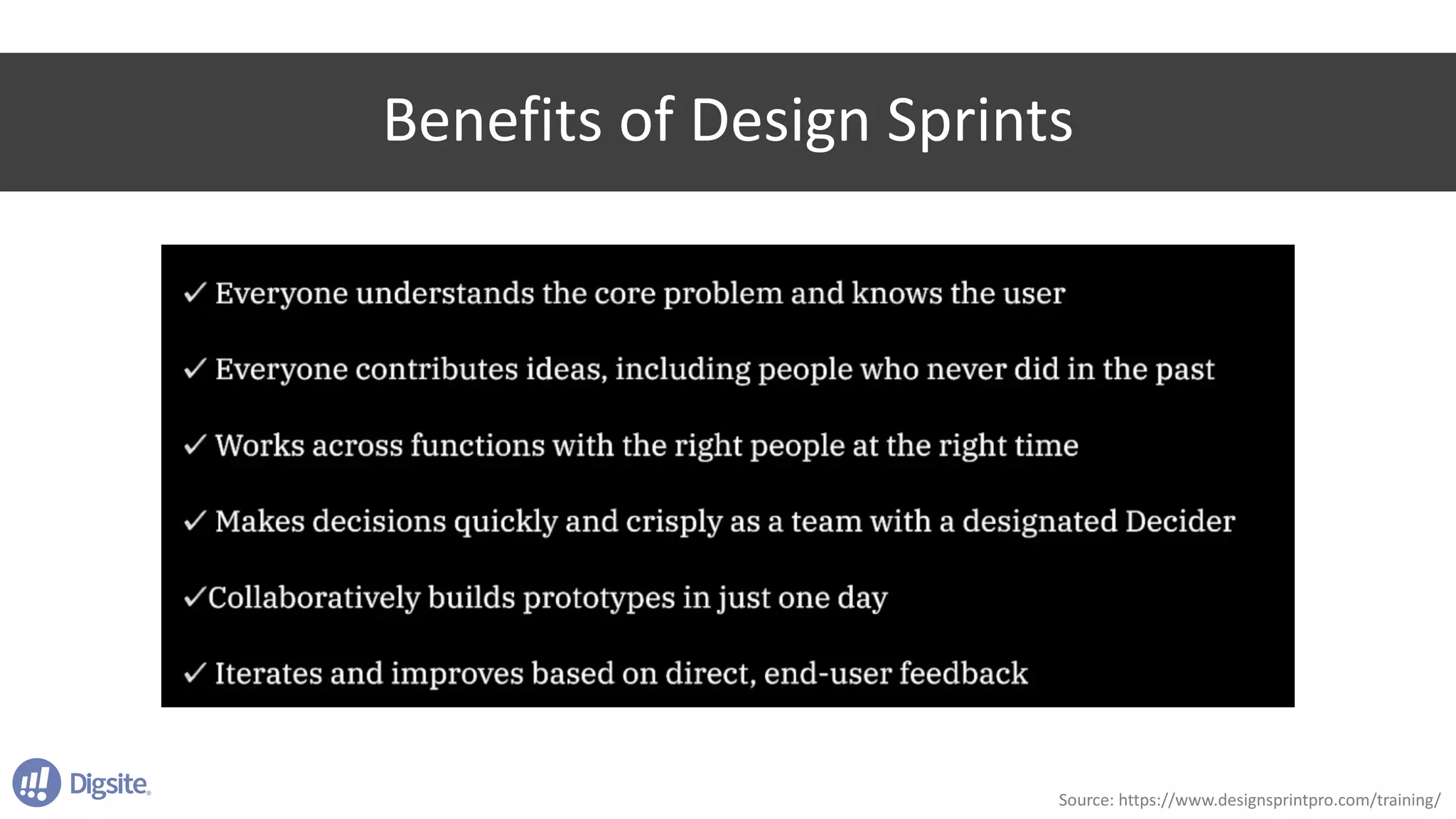 Benefits of Design Sprints

✓ Everyone understands the core problem and knows the user

✓ Everyone contributes ideas, including people who never did in the past

✓ Works across functions with the right people at the right time

✓ Makes decisions quickly and crisply as a team with a designated Decider

✓Collaboratively builds prototypes in just one day

✓ Iterates and improves based on direct, end-user feedback

Digsite

Source: https://www.designsprintpro.com/training/